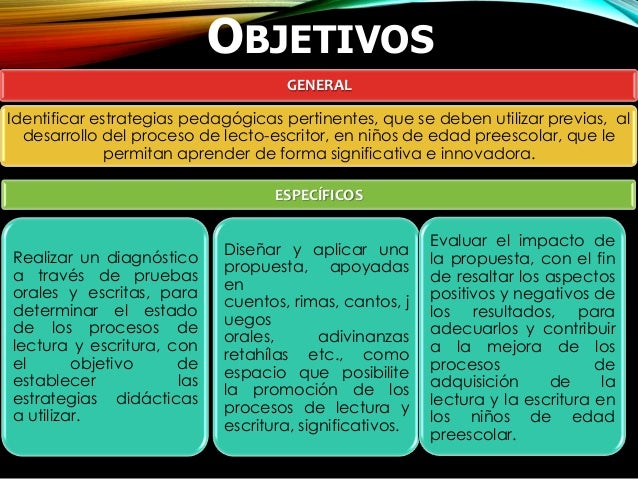 OBJETIVOS

GENERAL

Identificar estrategias pedagógicas pertinentes, que se deben utilizar previas, al desarrollo del proceso de lecto-escritor, en niños de edad preescolar, que le permitan aprender de forma significativa e innovadora.

ESPECÍFICOS

Realizar un diagnóstico a través de pruebas orales y escritas, para determinar el estado de los procesos de lectura y escritura, con el objetivo de establecer las estrategias didácticas a utilizar.

Diseñar y aplicar una propuesta, apoyadas en cuentos, rimas, cantos, j uegos orales, adivinanzas retahílas etc., como espacio que posibilite la promoción de los procesos de lectura y escritura, significativos.

Evaluar el impacto de la propuesta, con el fin de resaltar los aspectos positivos y negativos de los resultados, para adecuarlos y contribuir a la mejora de los procesos de adquisición de la lectura y la escritura en los niños de edad preescolar.